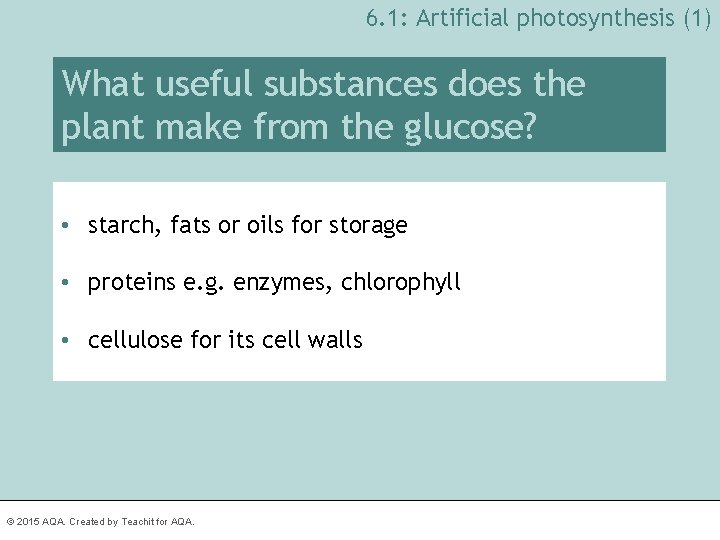 6.1: Artificial photosynthesis (1)

What useful substances does the plant make from the glucose?

• starch, fats or oils for storage

• proteins e.g. enzymes, chlorophyll

• cellulose for its cell walls

© 2015 AQA. Created by Teachit for AQA.